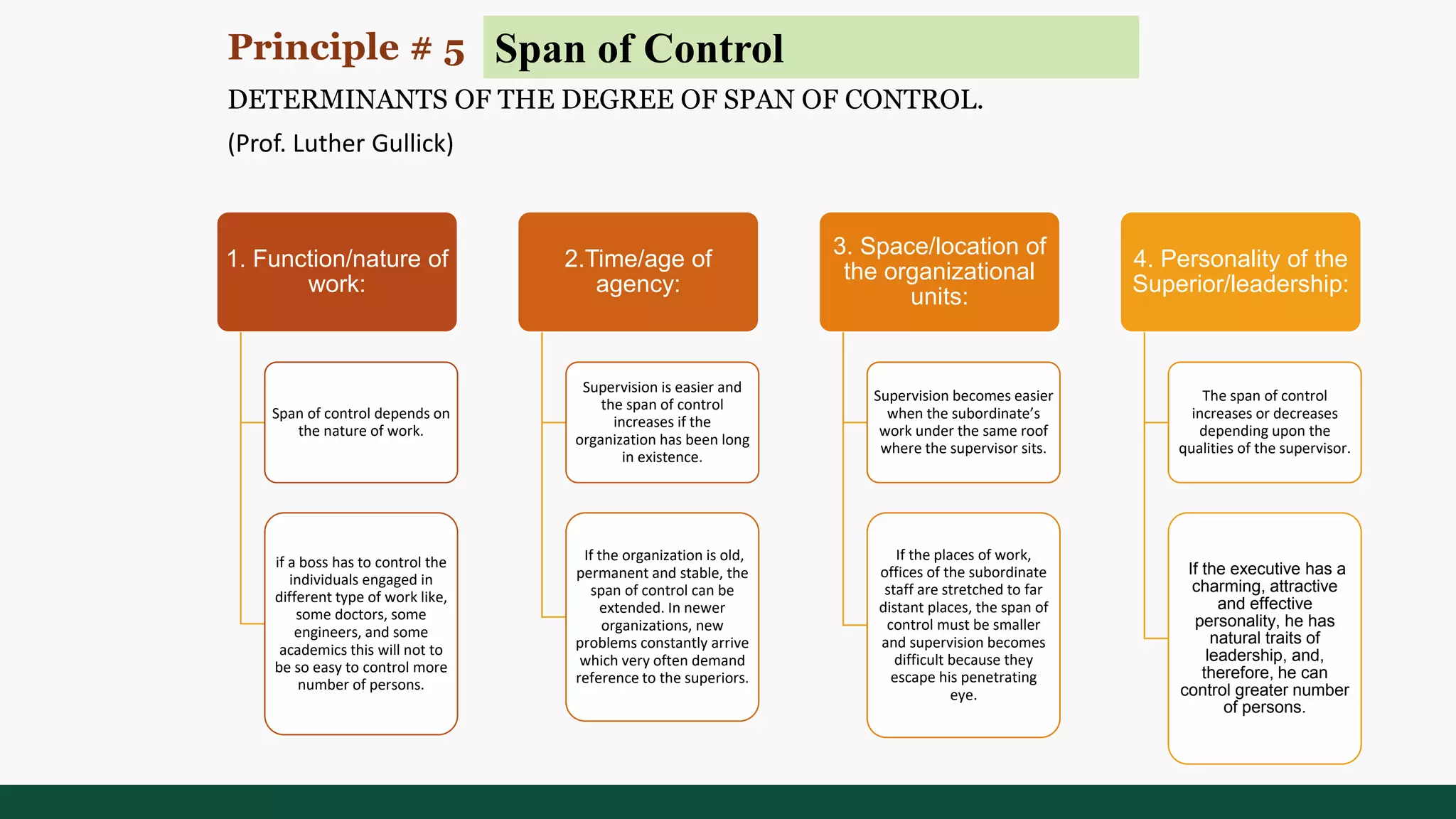 Principle # 5 Span of Control

DETERMINANTS OF THE DEGREE OF SPAN OF CONTROL.

(Prof. Luther Gullick)

1. Function/nature of work:

Span of control depends on the nature of work.

if a boss has to control the individuals engaged in different type of work like, some doctors, some engineers, and some academics this will not to be so easy to control more number of persons.

2.Time/age of agency:

Supervision is easier and the span of control increases if the organization has been long in existence.

If the organization is old, permanent and stable, the span of control can be extended. In newer organizations, new problems constantly arrive which very often demand reference to the superiors.

3. Space/location of the organizational units:

Supervision becomes easier when the subordinate's work under the same roof where the supervisor sits.

If the places of work, offices of the subordinate staff are stretched to far distant places, the span of control must be smaller and supervision becomes difficult because they escape his penetrating eye.

4. Personality of the Superior/leadership:

The span of control increases or decreases depending upon the qualities of the supervisor.

If the executive has a charming, attractive and effective personality, he has natural traits of leadership, and, therefore, he can control greater number of persons.